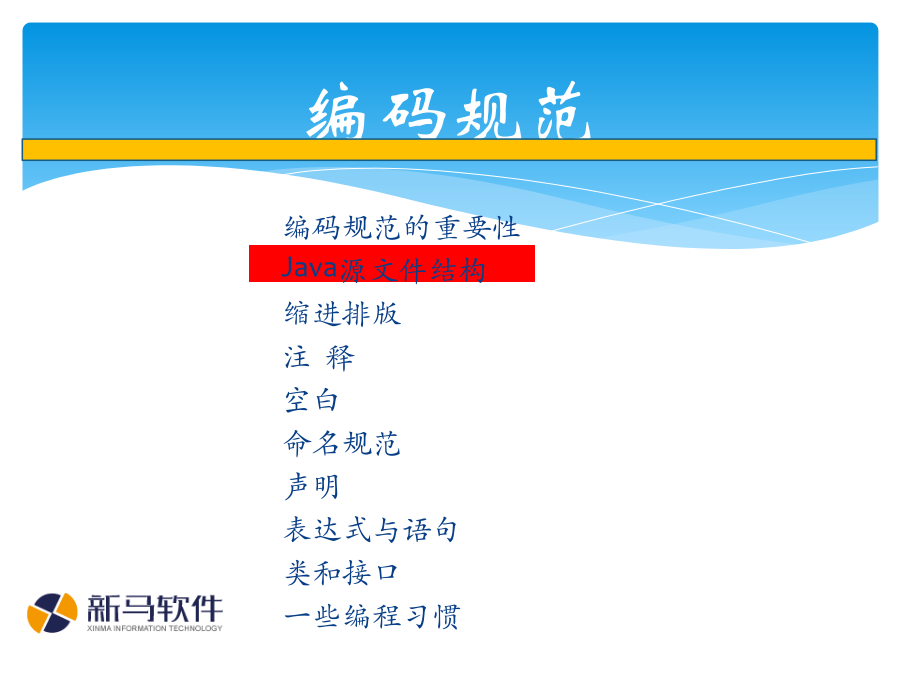 编码规范

编码规范的重要性
Java源文件结构
缩进排版
注 释
空白
命名规范
声明
表达式与语句
类和接口
一些编程习惯

新马软件
XINMA INFORMATION TECHNOLOGY